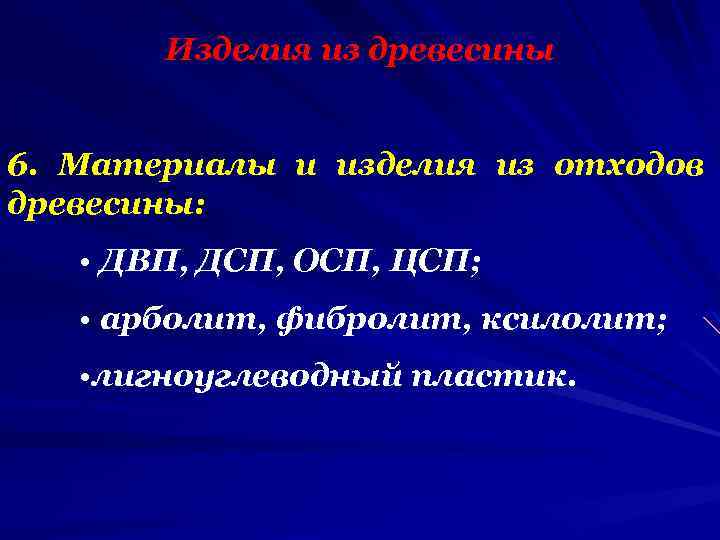 Изделия из древесины

6. Материалы и изделия из отходов древесины:

• ДВП, ДСП, ОСП, ЦСП;

• арболит, фибролит, ксилолит;

•лигноуглеводный пластик.